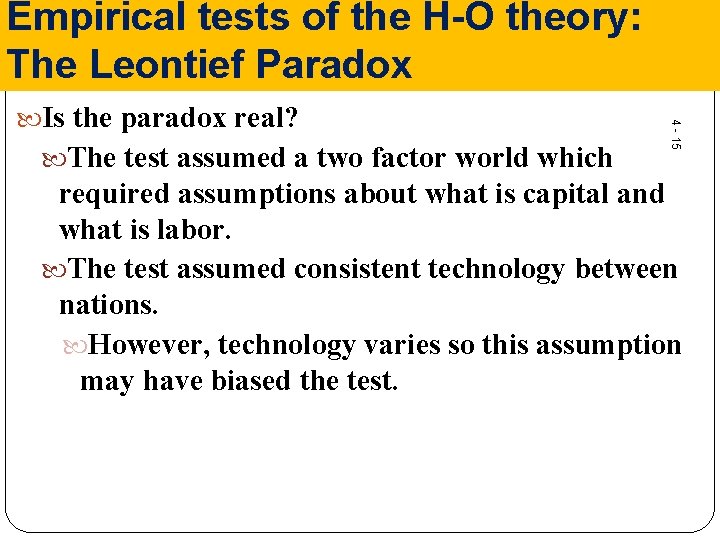 Empirical tests of the H-O theory: The Leontief Paradox

Is the paradox real?

4 - 15

The test assumed a two factor world which required assumptions about what is capital and what is labor.

The test assumed consistent technology between nations.

However, technology varies so this assumption may have biased the test.